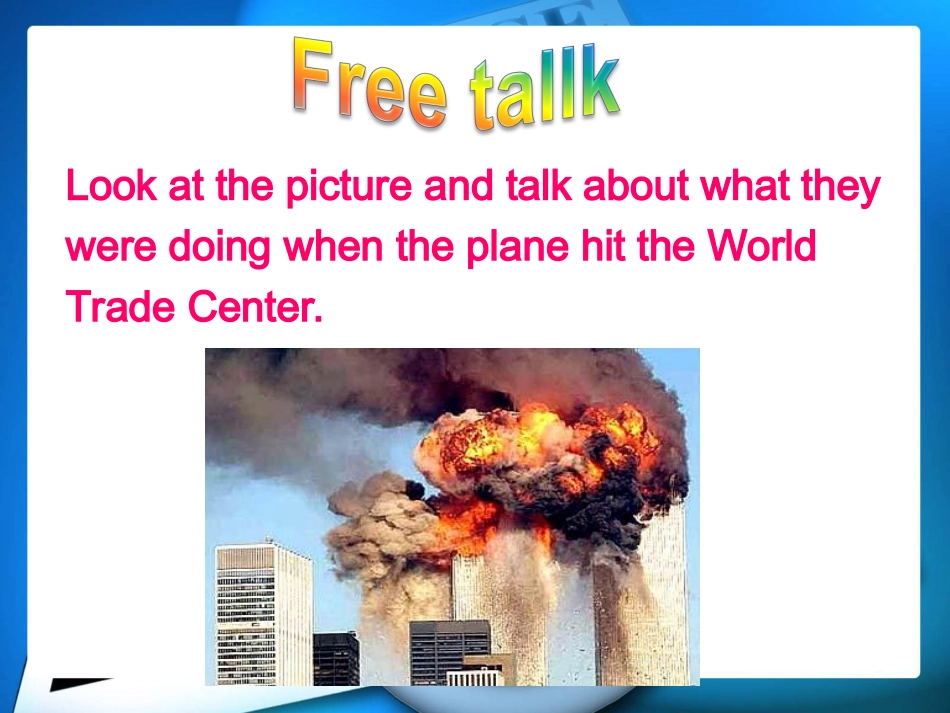 Free tallk

Look at the picture and talk about what they were doing when the plane hit the World Trade Center.